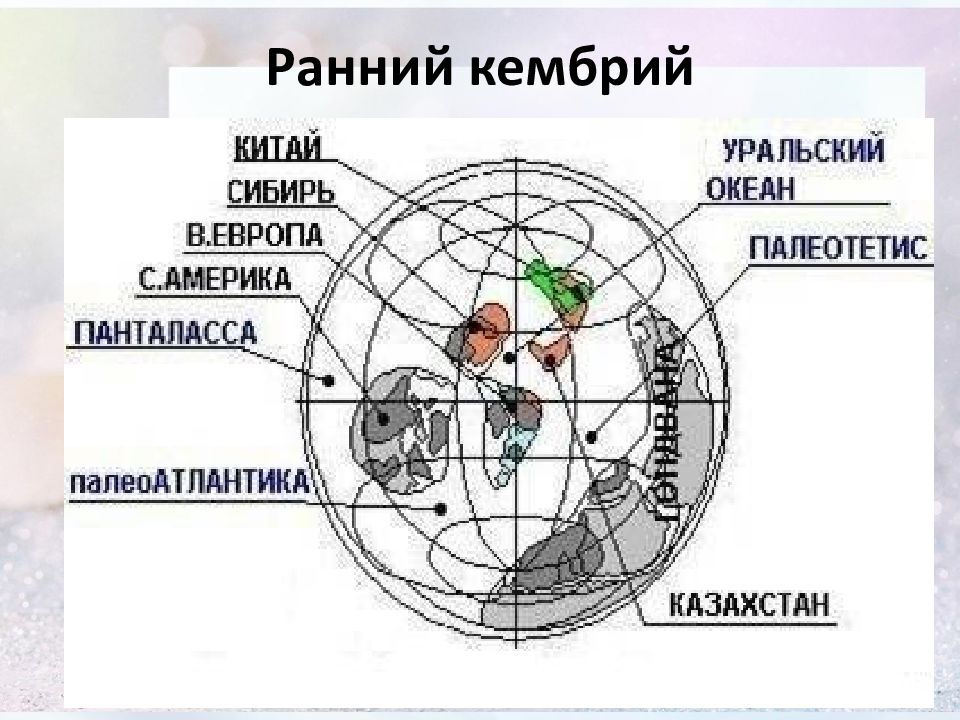 Ранний кембрий

КИТАЙ
СИБИРЬ
В.ЕВРОПА
С.АМЕРИКА
ПАНТАЛАССА
палеоАТЛАНТИКА

УРАЛЬСКИЙ ОКЕАН
ПАЛЕОТЕТИС
ГОНДВАНА
КАЗАХСТАН